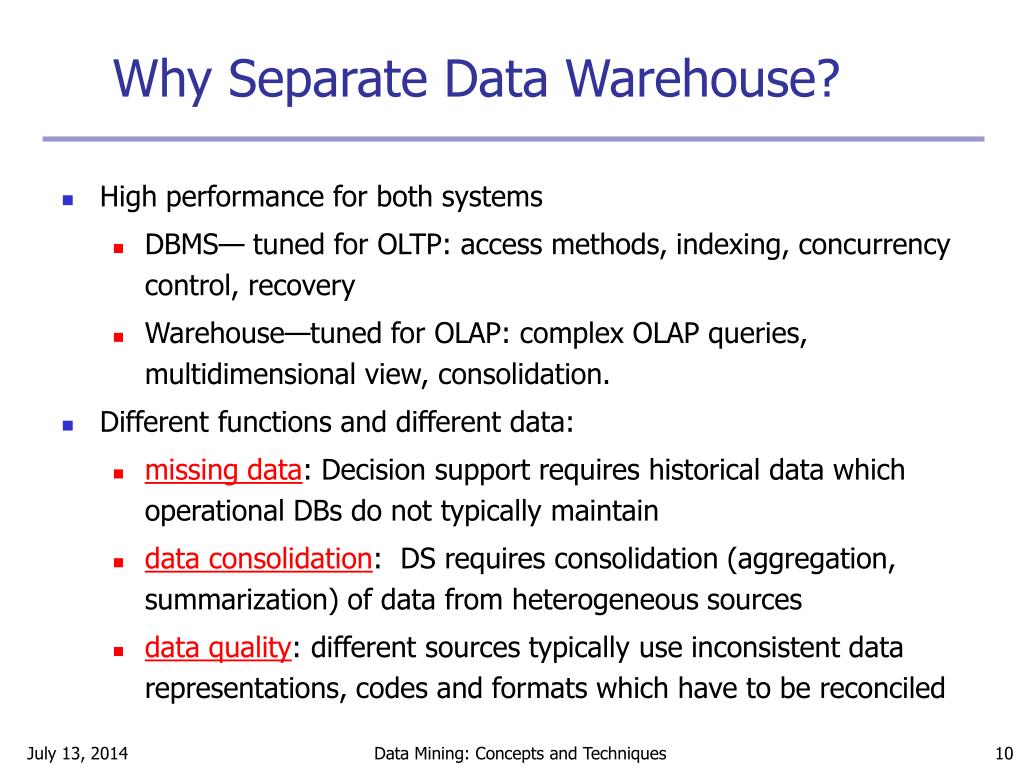 Why Separate Data Warehouse?

High performance for both systems

DBMS— tuned for OLTP: access methods, indexing, concurrency control, recovery

Warehouse—tuned for OLAP: complex OLAP queries, multidimensional view, consolidation.

Different functions and different data:

missing data: Decision support requires historical data which operational DBs do not typically maintain

data consolidation: DS requires consolidation (aggregation, summarization) of data from heterogeneous sources

data quality: different sources typically use inconsistent data representations, codes and formats which have to be reconciled

July 13, 2014

Data Mining: Concepts and Techniques

10